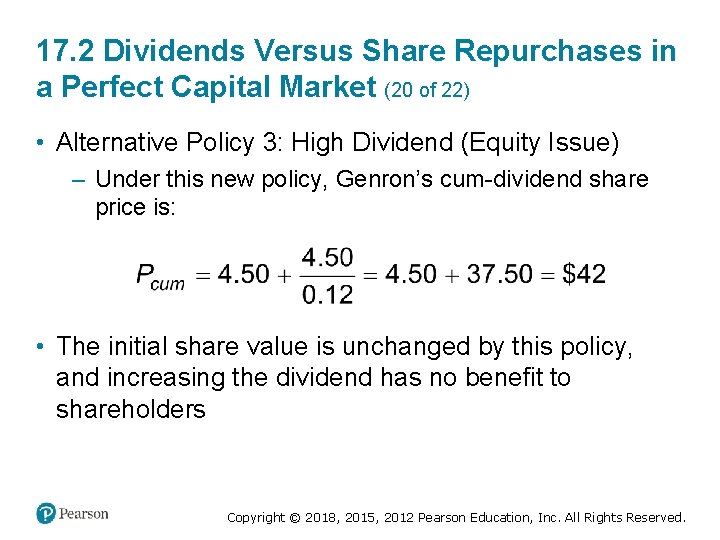 17.2 Dividends Versus Share Repurchases in a Perfect Capital Market (20 of 22)

• Alternative Policy 3: High Dividend (Equity Issue)

– Under this new policy, Genron's cum-dividend share price is:

$P_{cum} = 4.50 + \frac{4.50}{0.12} = 4.50 + 37.50 = \$42$

• The initial share value is unchanged by this policy, and increasing the dividend has no benefit to shareholders

Pearson

Copyright © 2018, 2015, 2012 Pearson Education, Inc. All Rights Reserved.